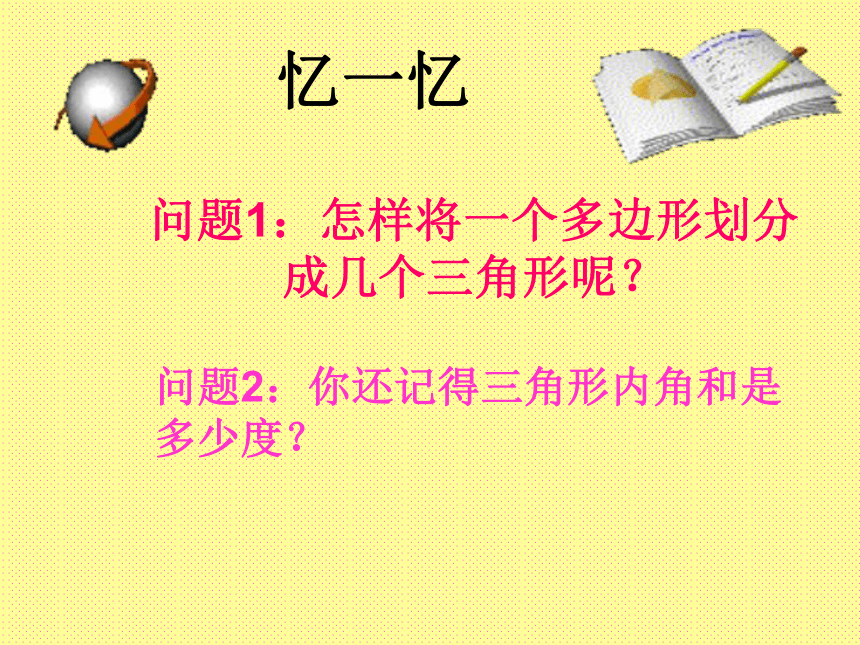 忆一忆

问题1：怎样将一个多边形划分成几个三角形呢？

问题2：你还记得三角形内角和是多少度？